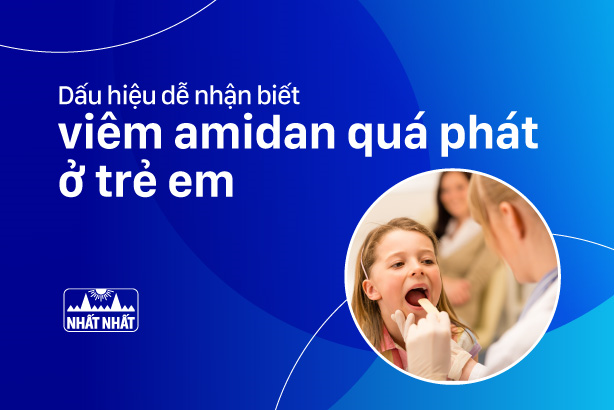 Dấu hiệu dễ nhận biết
viêm amidan quá phát ở trẻ em

NHẤT NHẤT